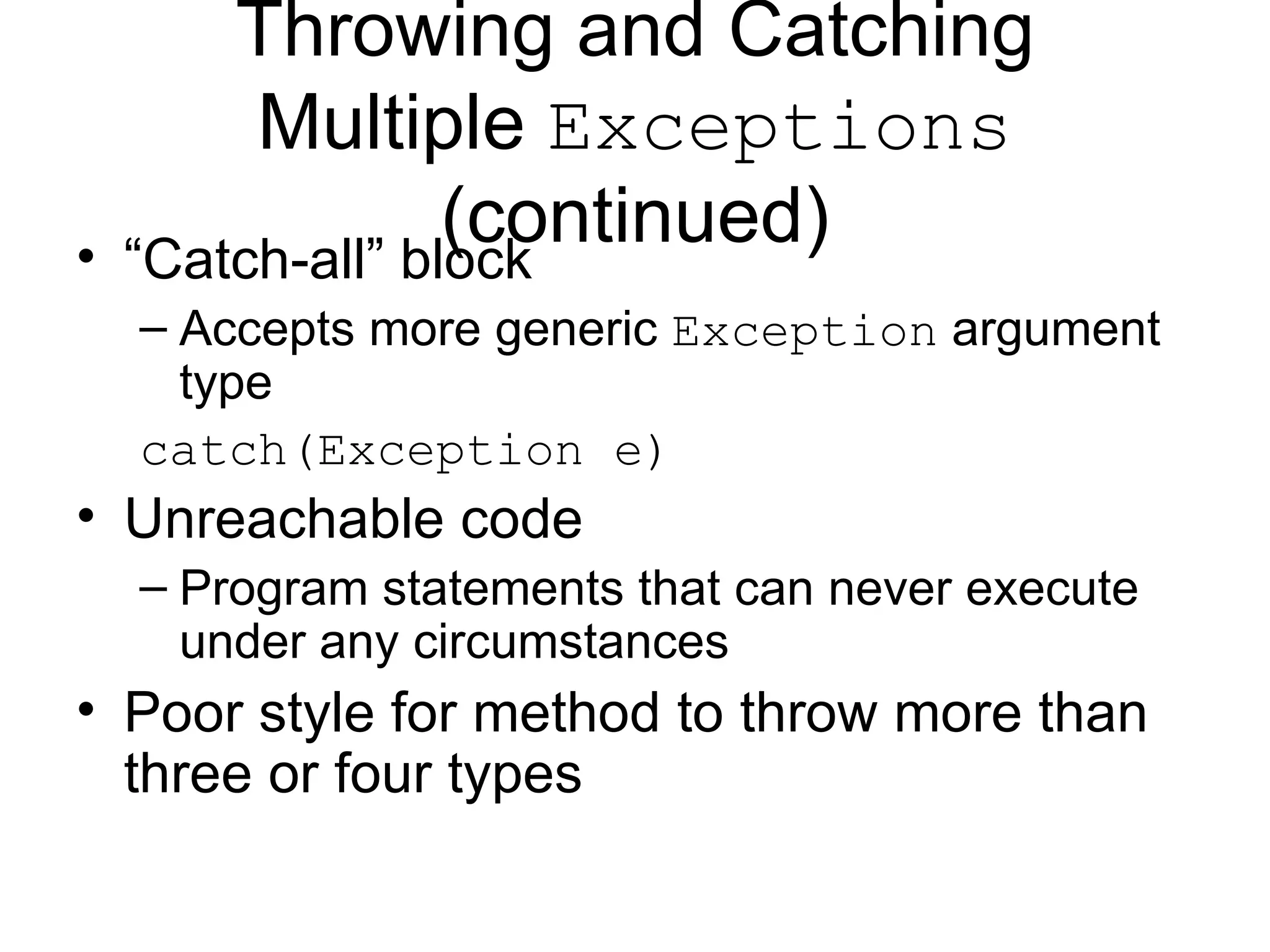 Throwing and Catching Multiple Exceptions (continued)

• “Catch-all” block

– Accepts more generic Exception argument type

catch(Exception e)

• Unreachable code

– Program statements that can never execute under any circumstances

• Poor style for method to throw more than three or four types